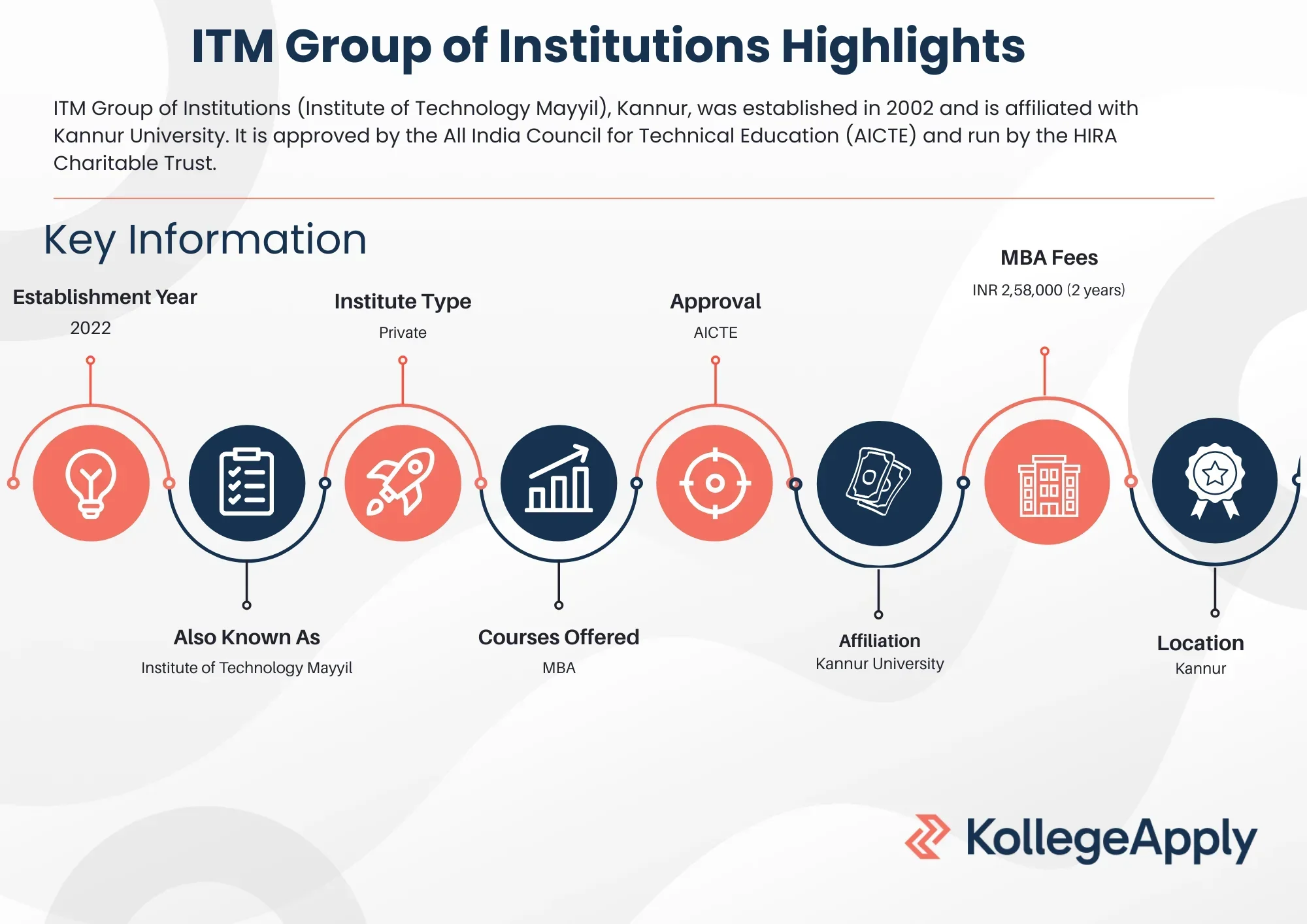 ITM Group of Institutions Highlights

ITM Group of Institutions (Institute of Technology Mayyil), Kannur, was established in 2002 and is affiliated with Kannur University. It is approved by the All India Council for Technical Education (AICTE) and run by the HIRA Charitable Trust.

Key Information

Establishment Year
2022

Also Known As
Institute of Technology Mayyil

Institute Type
Private

Courses Offered
MBA

Approval
AICTE

Affiliation
Kannur University

MBA Fees
INR 2,58,000 (2 years)

Location
Kannur

KollegeApply